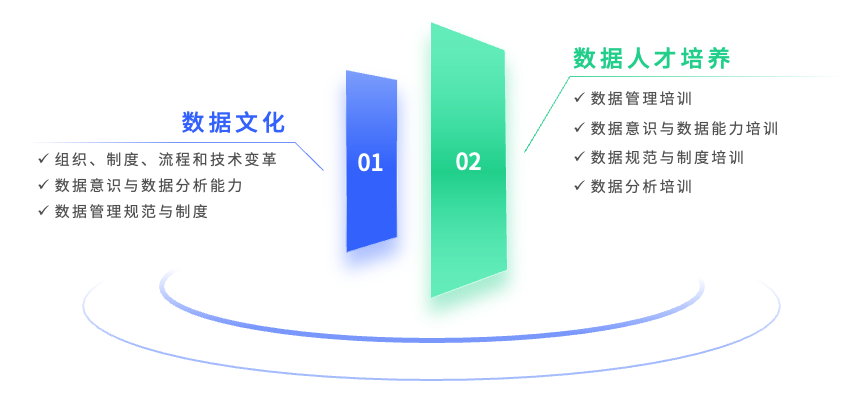 数据文化

✓ 组织、制度、流程和技术变革
✓ 数据意识与数据分析能力
✓ 数据管理规范与制度

01

02

数据人才培养

✓ 数据管理培训
✓ 数据意识与数据能力培训
✓ 数据规范与制度培训
✓ 数据分析培训